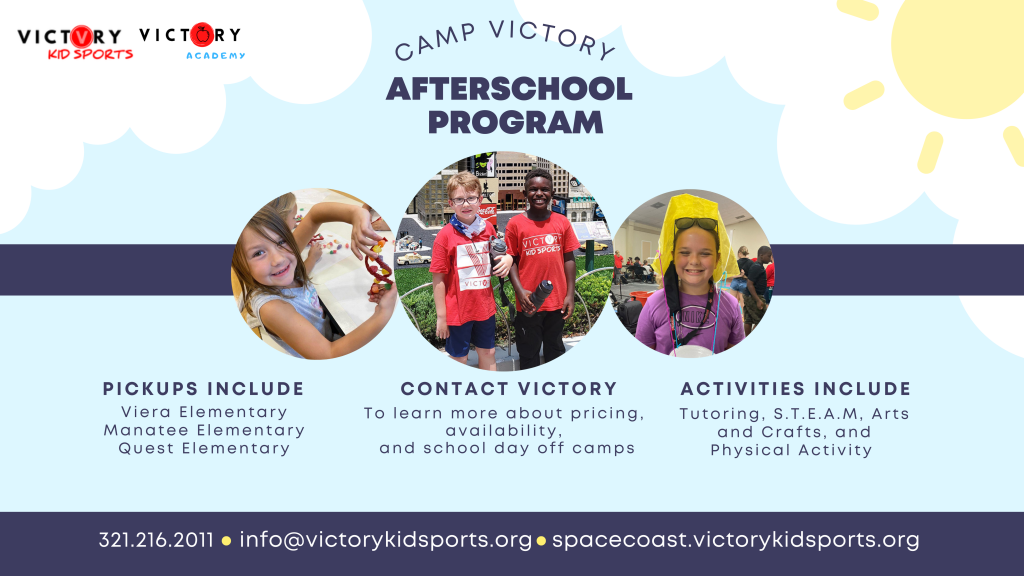 VICTORY KID SPORTS VICTORY ACADEMY

CAMP VICTORY

AFTERSCHOOL PROGRAM

VICTORY

PICKUPS INCLUDE
Viera Elementary
Manatee Elementary
Quest Elementary

CONTACT VICTORY
To learn more about pricing, availability, and school day off camps

ACTIVITIES INCLUDE
Tutoring, S.T.E.A.M, Arts and Crafts, and Physical Activity

321.216.2011 • info@victorykidsports.org • spacecoast.victorykidsports.org